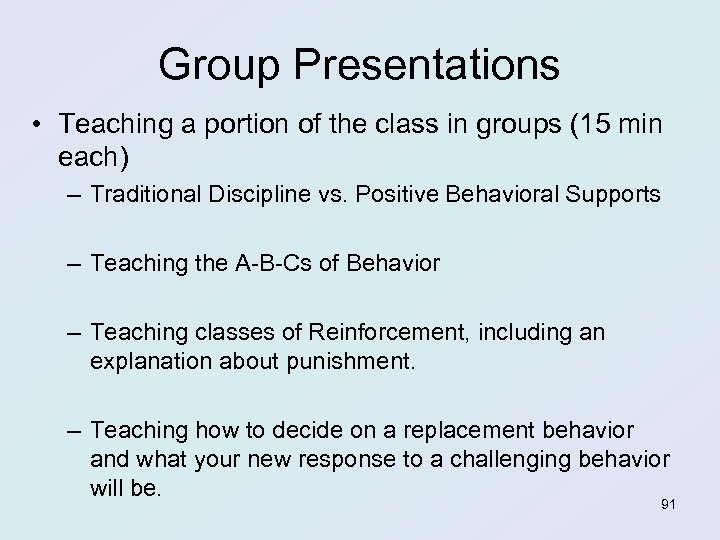 Group Presentations

• Teaching a portion of the class in groups (15 min each)

– Traditional Discipline vs. Positive Behavioral Supports

– Teaching the A-B-Cs of Behavior

– Teaching classes of Reinforcement, including an explanation about punishment.

– Teaching how to decide on a replacement behavior and what your new response to a challenging behavior will be.

91